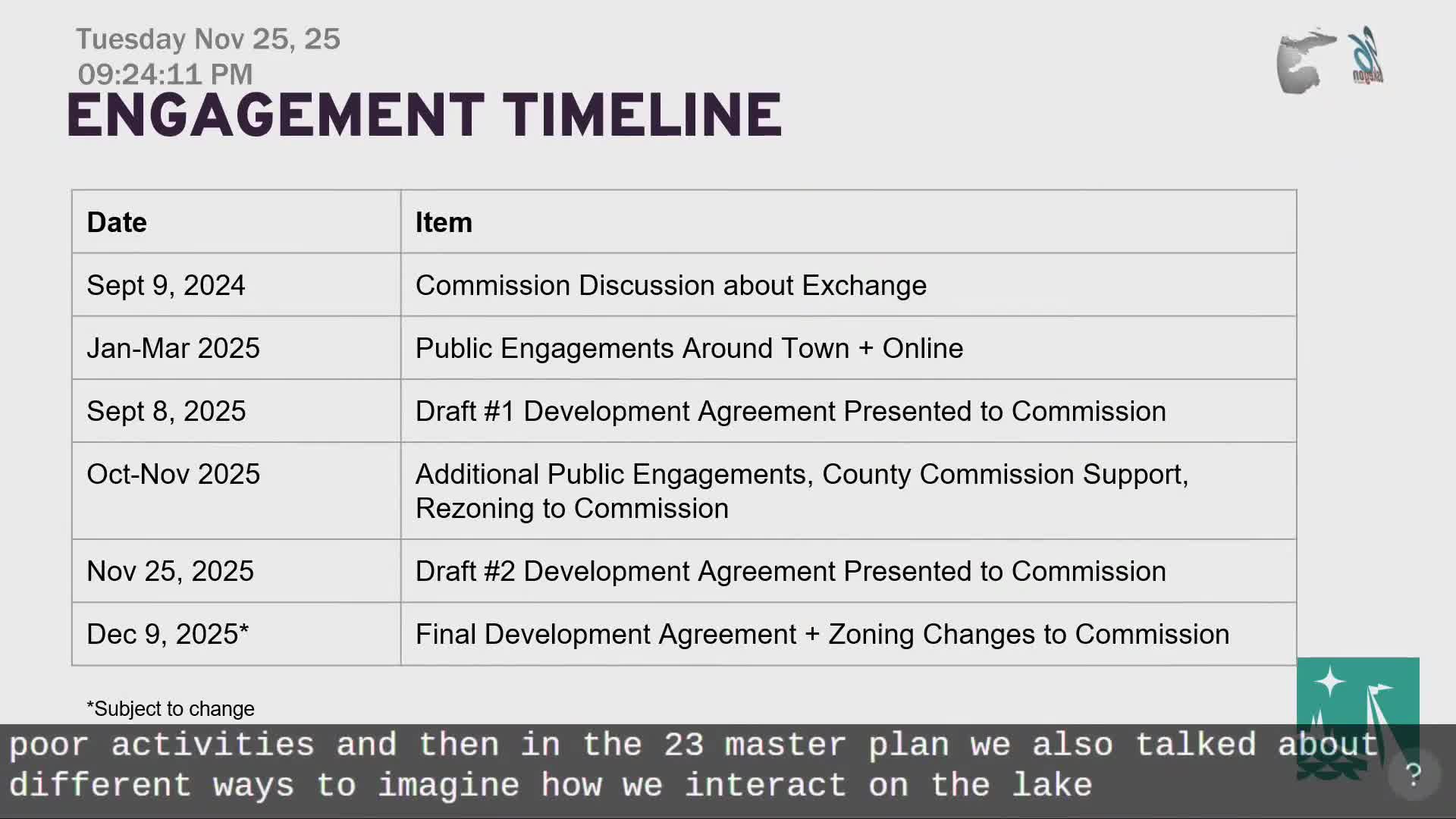 Tuesday Nov 25, 25
09:24:11 PM

ENGAGEMENT TIMELINE

| Date | Item |
|---|---|
| Sept 9, 2024 | Commission Discussion about Exchange |
| Jan-Mar 2025 | Public Engagements Around Town + Online |
| Sept 8, 2025 | Draft #1 Development Agreement Presented to Commission |
| Oct-Nov 2025 | Additional Public Engagements, County Commission Support, Rezoning to Commission |
| Nov 25, 2025 | Draft #2 Development Agreement Presented to Commission |
| Dec 9, 2025* | Final Development Agreement + Zoning Changes to Commission |

*Subject to change

poor activities and then in the 23 master plan we also talked about different ways to imagine how we interact on the lake

?